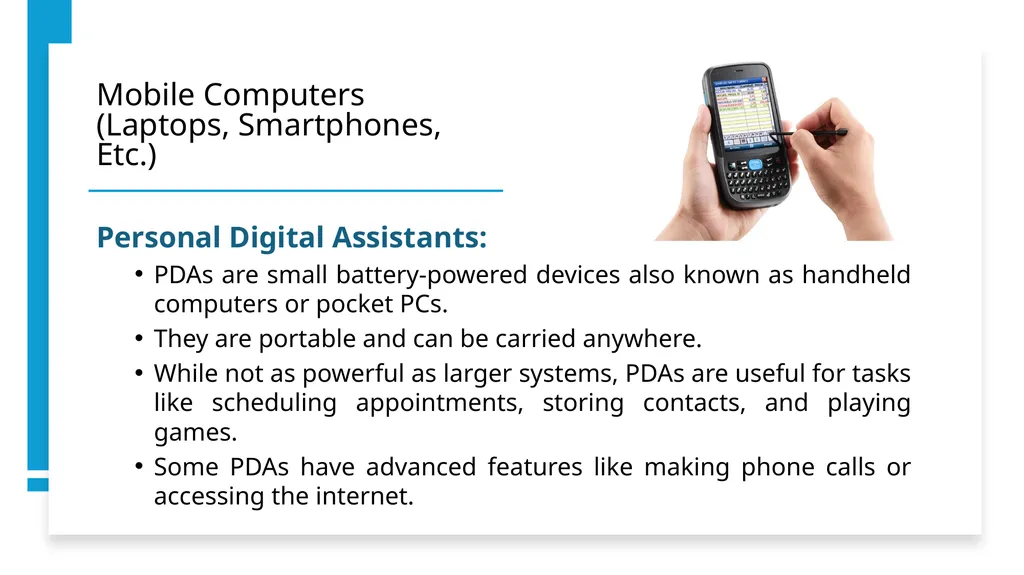 Mobile Computers (Laptops, Smartphones, Etc.)

Personal Digital Assistants:

• PDAs are small battery-powered devices also known as handheld computers or pocket PCs.
• They are portable and can be carried anywhere.
• While not as powerful as larger systems, PDAs are useful for tasks like scheduling appointments, storing contacts, and playing games.
• Some PDAs have advanced features like making phone calls or accessing the internet.